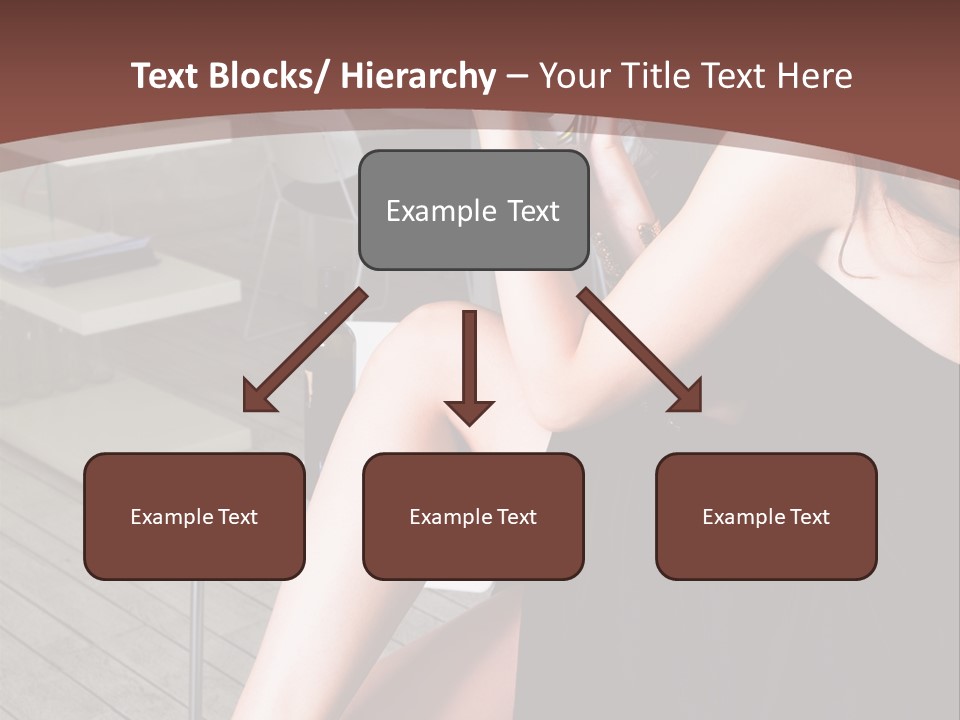 Text Blocks/ Hierarchy – Your Title Text Here

Example Text

Example Text

Example Text

Example Text